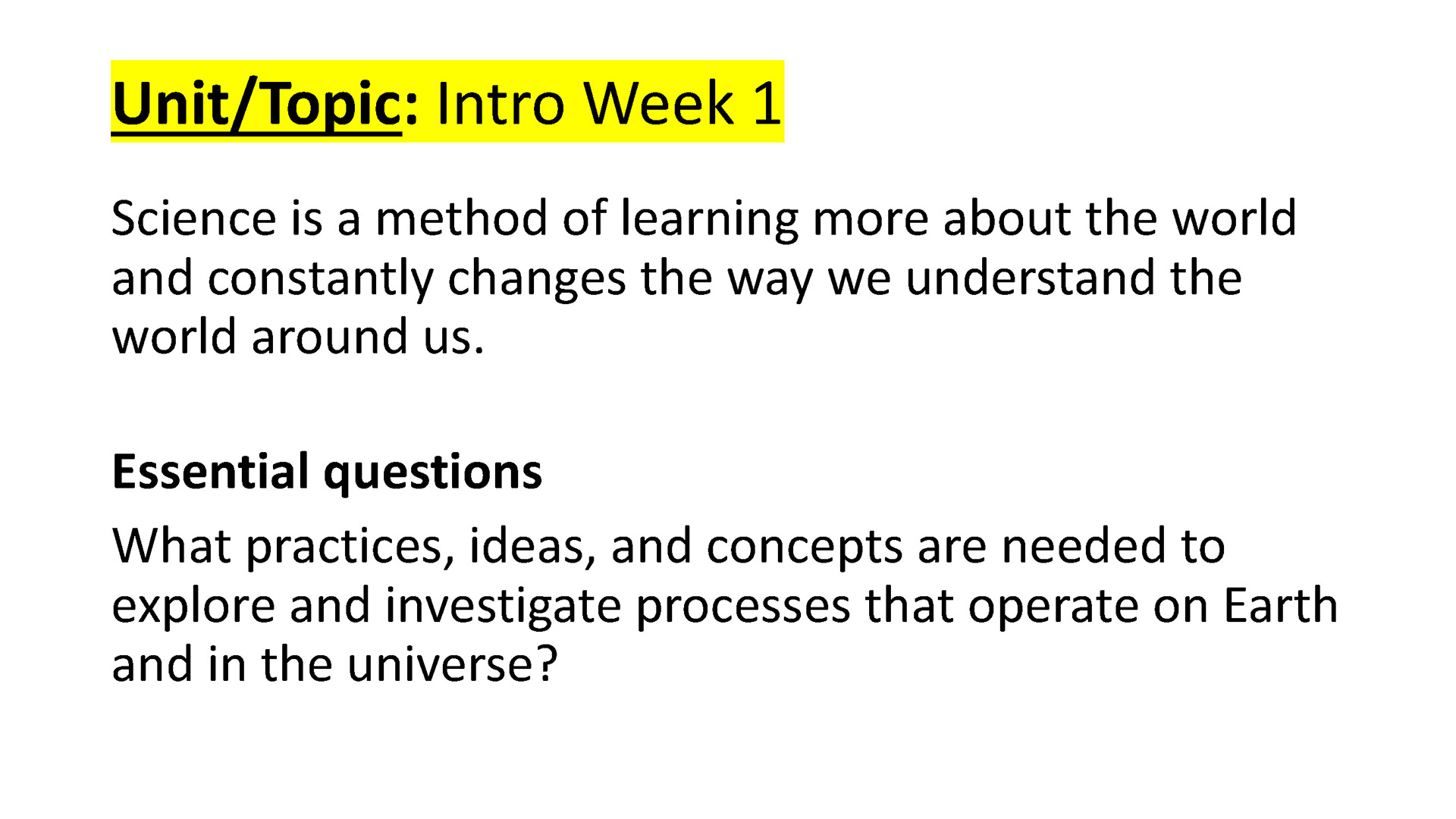 Unit/Topic: Intro Week 1

Science is a method of learning more about the world and constantly changes the way we understand the world around us.

Essential questions

What practices, ideas, and concepts are needed to explore and investigate processes that operate on Earth and in the universe?